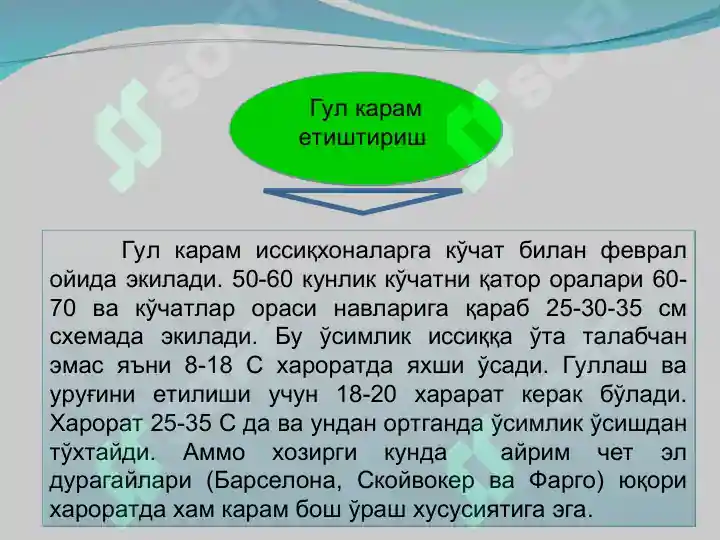 Гул карам етиштириш

Гул карам иссиқхоналарга кўчат билан феврал ойида экилади. 50-60 кунлик кўчатни қатор оралари 60-70 ва кўчатлар ораси навларига қараб 25-30-35 см схемада экилади. Бу ўсимлик иссиққа ўта талабчан эмас яъни 8-18 С хароратда яхши ўсади. Гуллаш ва уруғини етилиши учун 18-20 харарат керак бўлади. Харорат 25-35 С да ва ундан ортганда ўсимлик ўсишдан тўхтайди. Аммо хозирги кунда айрим чет эл дурагайлари (Барселона, Скойвокер ва Фарго) юқори хароратда хам карам бош ўраш хусусиятига эга.